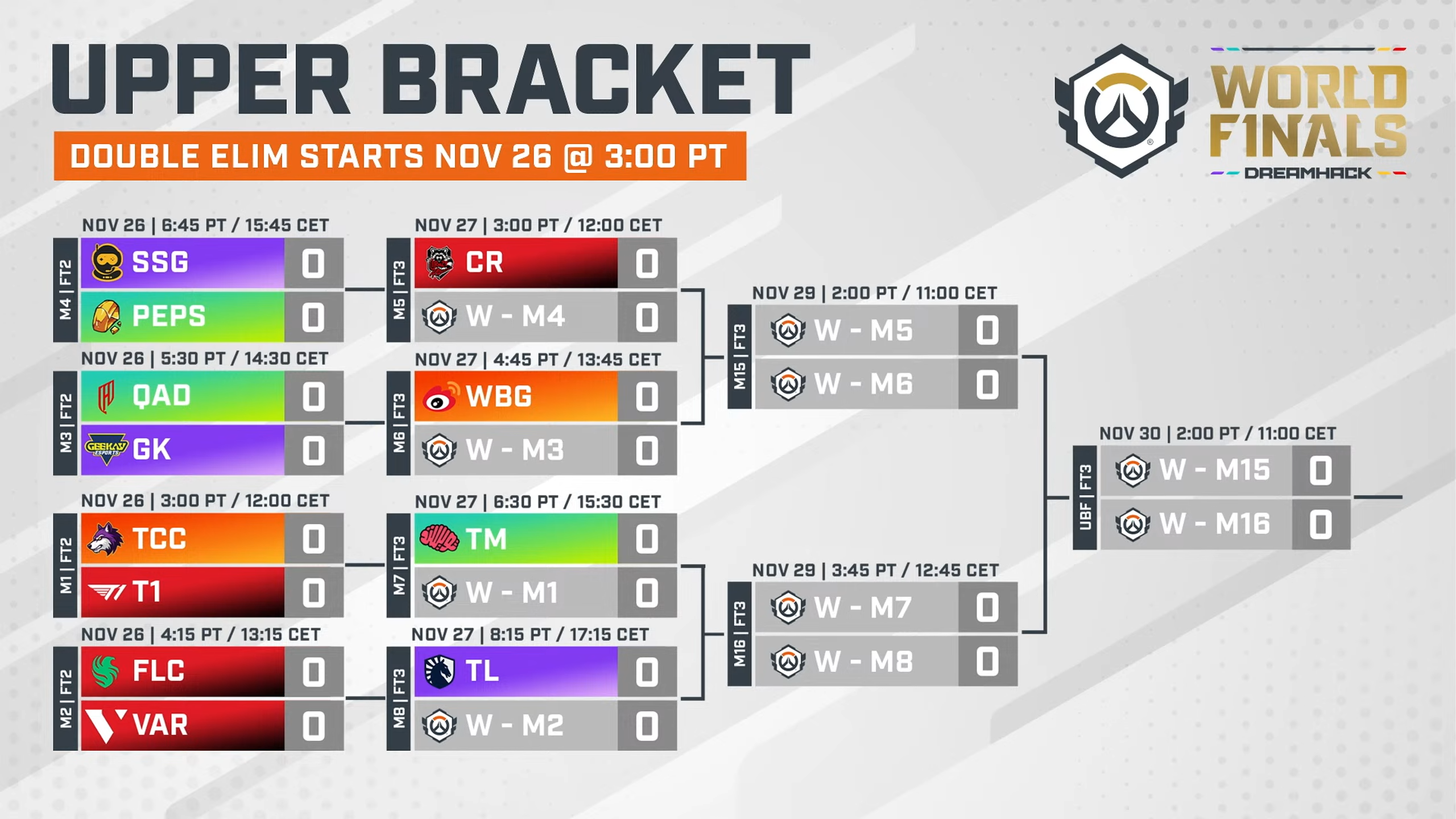 UPPER BRACKET

DOUBLE ELIM STARTS NOV 26 @ 3:00 PT

WORLD FINALS
DREAMHACK

NOV 26 | 6:45 PT / 15:45 CET
M4 | FT2
SSG 0
PEPS 0

NOV 26 | 5:30 PT / 14:30 CET
M3 | FT2
QAD 0
GEEKAY ESPORTS GK 0

NOV 26 | 3:00 PT / 12:00 CET
M1 | FT2
TCC 0
T1 0

NOV 26 | 4:15 PT / 13:15 CET
M2 | FT2
FLC 0
VAR 0

NOV 27 | 3:00 PT / 12:00 CET
M5 | FT3
CR 0
W - M4 0

NOV 27 | 4:45 PT / 13:45 CET
M6 | FT3
WBG 0
W - M3 0

NOV 27 | 6:30 PT / 15:30 CET
M7 | FT3
TM 0
W - M1 0

NOV 27 | 8:15 PT / 17:15 CET
M8 | FT3
TL 0
W - M2 0

NOV 29 | 2:00 PT / 11:00 CET
M15 | FT3
W - M5 0
W - M6 0

NOV 29 | 3:45 PT / 12:45 CET
M16 | FT3
W - M7 0
W - M8 0

NOV 30 | 2:00 PT / 11:00 CET
UBF | FT3
W - M15 0
W - M16 0